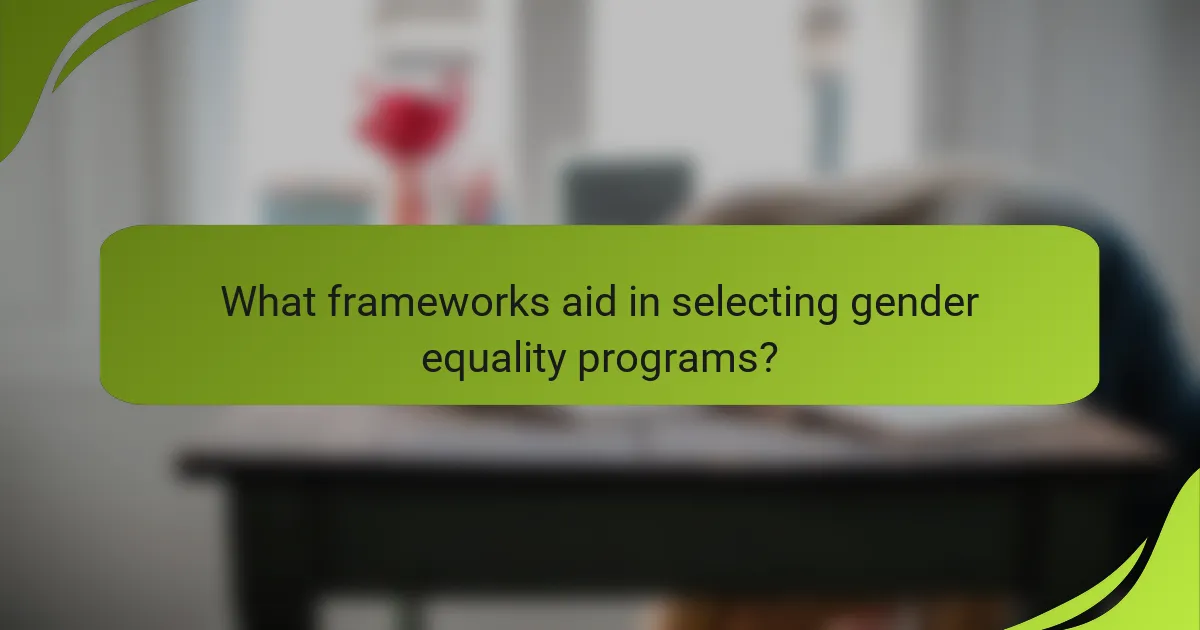 What frameworks aid in selecting gender equality programs?